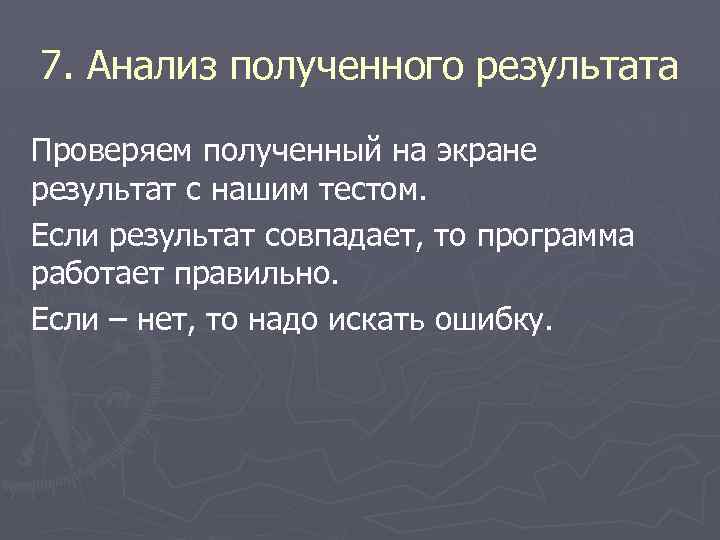 7. Анализ полученного результата

Проверяем полученный на экране результат с нашим тестом.

Если результат совпадает, то программа работает правильно.

Если – нет, то надо искать ошибку.